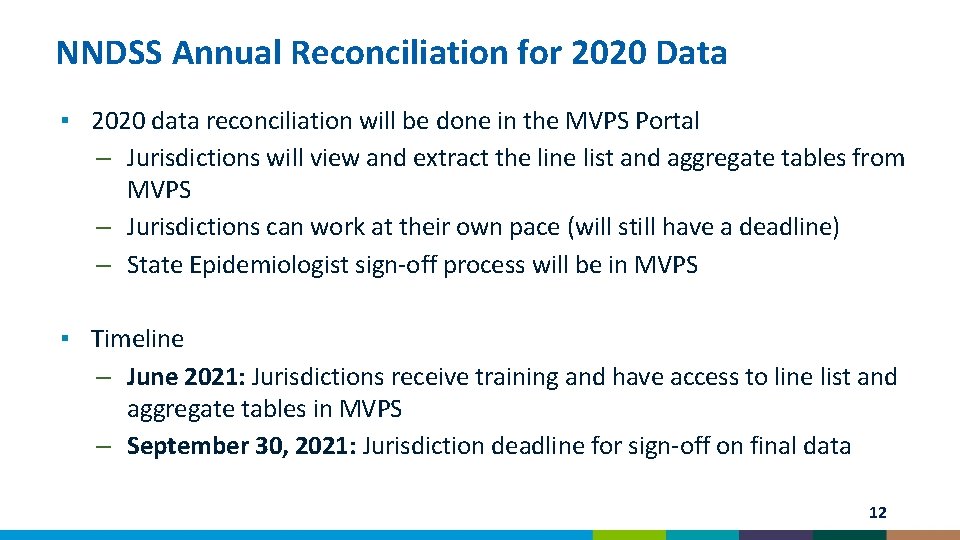 NNDSS Annual Reconciliation for 2020 Data

▪ 2020 data reconciliation will be done in the MVPS Portal
– Jurisdictions will view and extract the line list and aggregate tables from MVPS
– Jurisdictions can work at their own pace (will still have a deadline)
– State Epidemiologist sign-off process will be in MVPS

▪ Timeline
– June 2021: Jurisdictions receive training and have access to line list and aggregate tables in MVPS
– September 30, 2021: Jurisdiction deadline for sign-off on final data

12